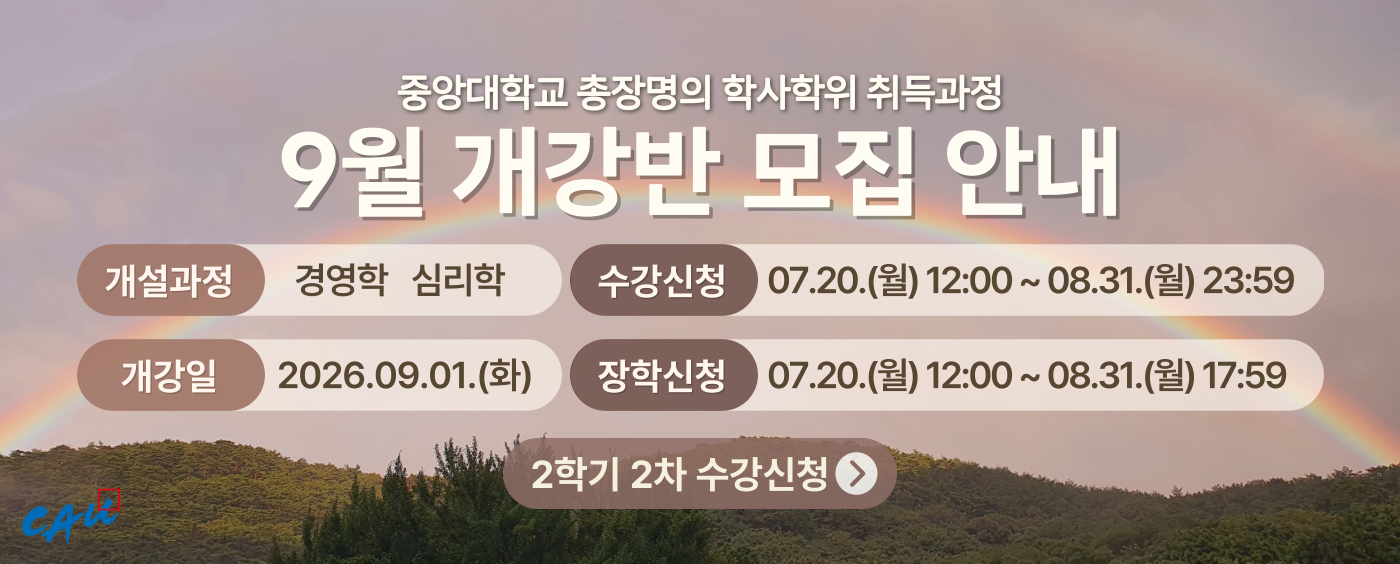 중앙대학교 총장명의 학사학위 취득과정

9월 개강반 모집 안내

개설과정 경영학 심리학

수강신청 07.20.(월) 12:00 ~ 08.31.(월) 23:59

개강일 2026.09.01.(화)

장학신청 07.20.(월) 12:00 ~ 08.31.(월) 17:59

2학기 2차 수강신청

CAU